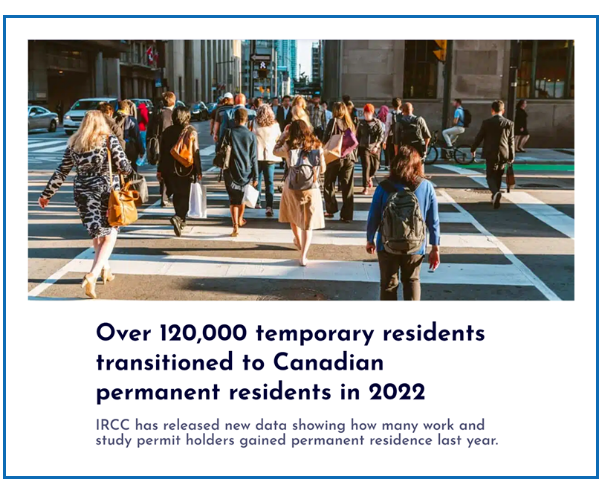 Over 120,000 temporary residents transitioned to Canadian permanent residents in 2022

IRCC has released new data showing how many work and study permit holders gained permanent residence last year.